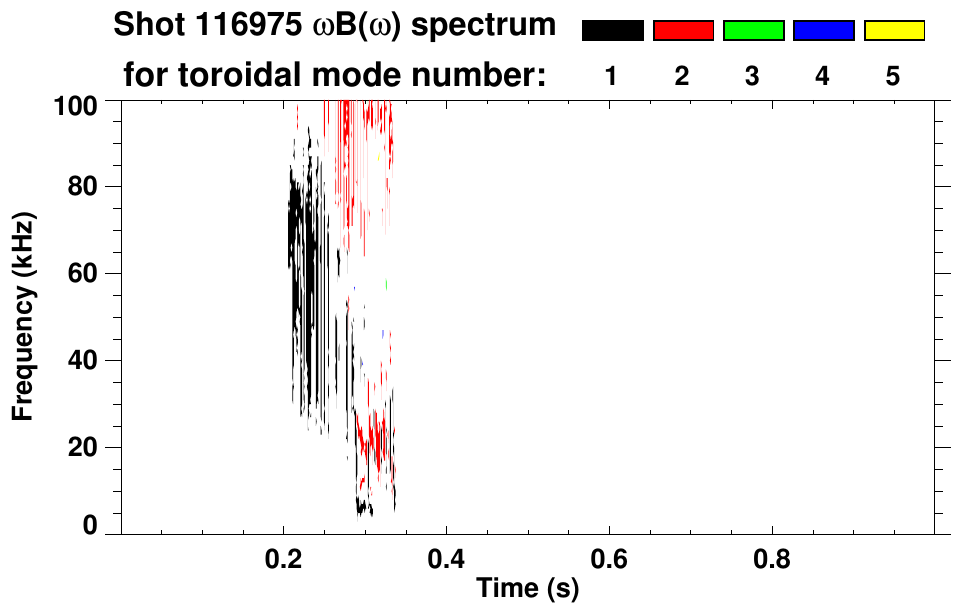 Shot 116975 $\omega B(\omega)$ spectrum

for toroidal mode number: 1 2 3 4 5

Frequency (kHz)

100
80
60
40
20
0

0.2 0.4 0.6 0.8

Time (s)